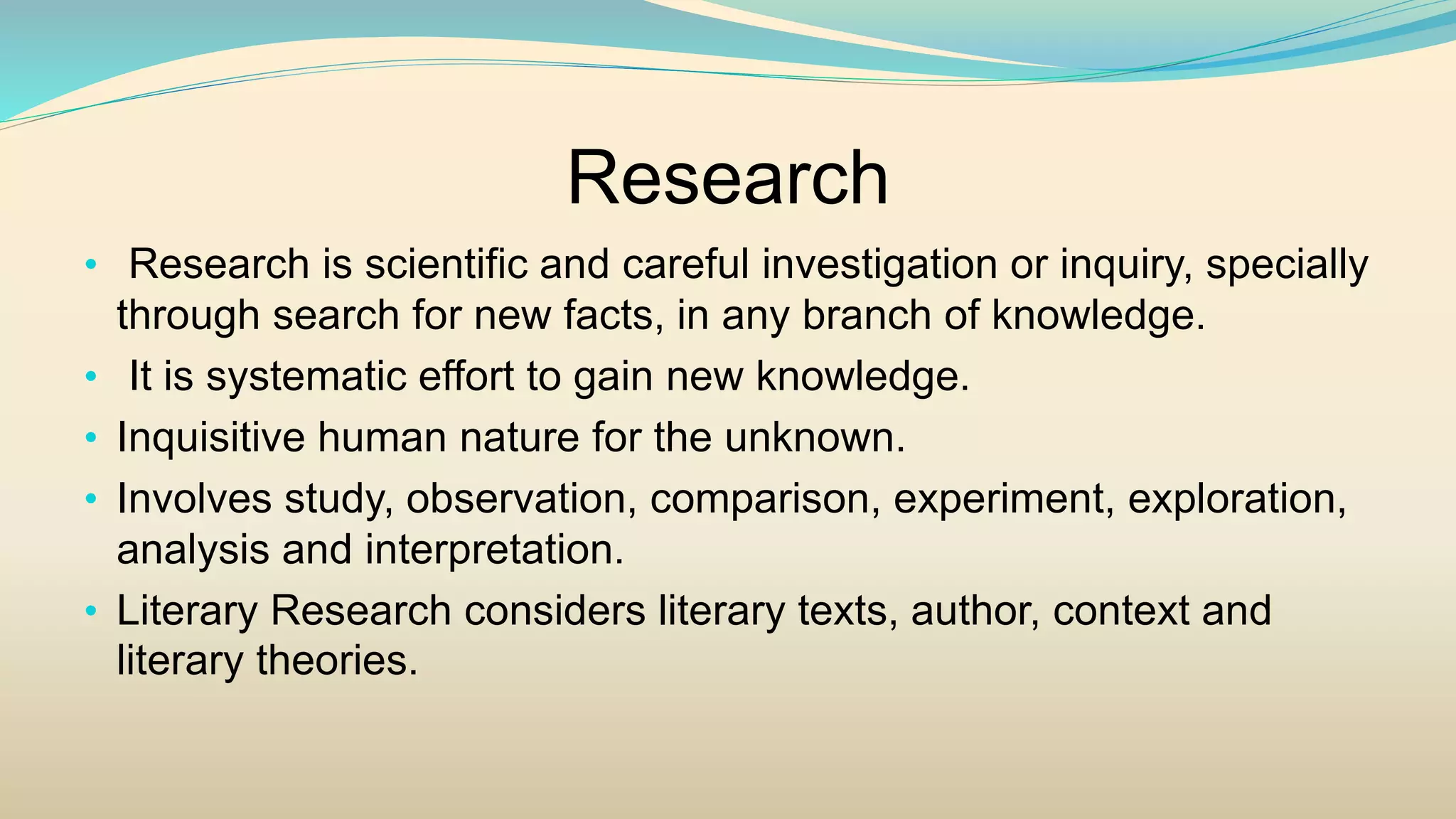 Research

• Research is scientific and careful investigation or inquiry, specially through search for new facts, in any branch of knowledge.
• It is systematic effort to gain new knowledge.
• Inquisitive human nature for the unknown.
• Involves study, observation, comparison, experiment, exploration, analysis and interpretation.
• Literary Research considers literary texts, author, context and literary theories.